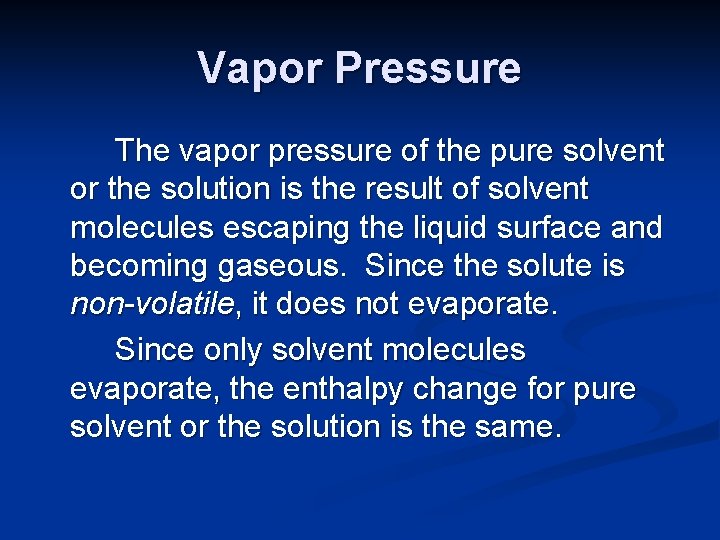 Vapor Pressure

The vapor pressure of the pure solvent or the solution is the result of solvent molecules escaping the liquid surface and becoming gaseous.  Since the solute is non-volatile, it does not evaporate.

Since only solvent molecules evaporate, the enthalpy change for pure solvent or the solution is the same.